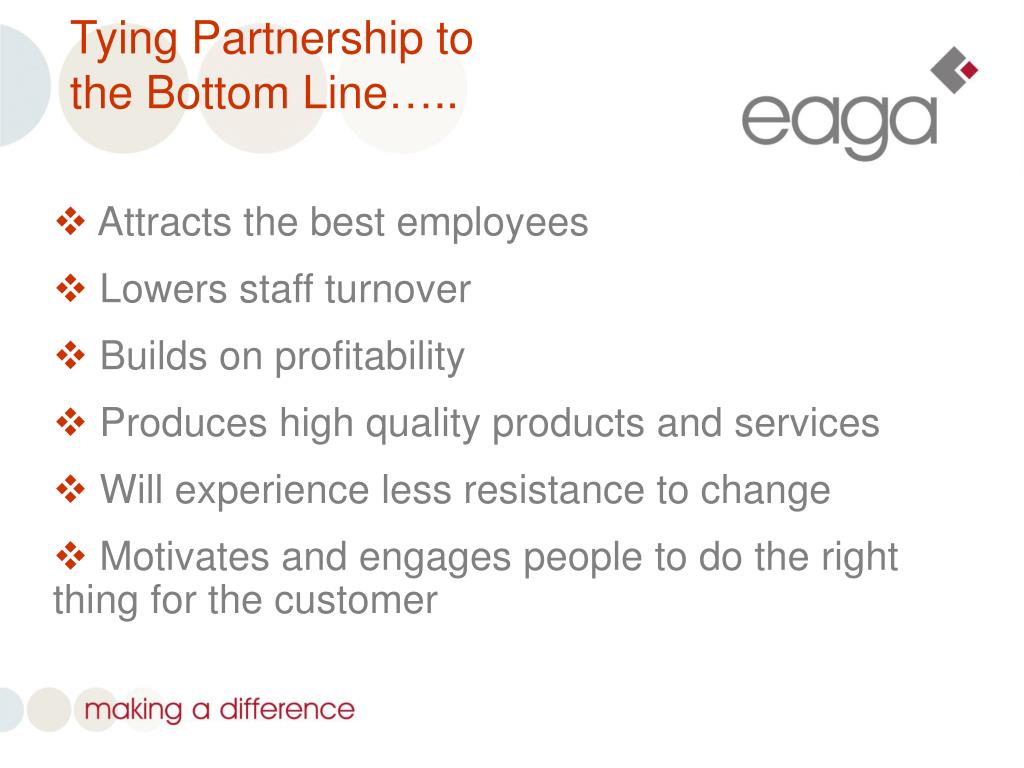 Tying Partnership to the Bottom Line…..

eaga

❖ Attracts the best employees

❖ Lowers staff turnover

❖ Builds on profitability

❖ Produces high quality products and services

❖ Will experience less resistance to change

❖ Motivates and engages people to do the right thing for the customer

making a difference